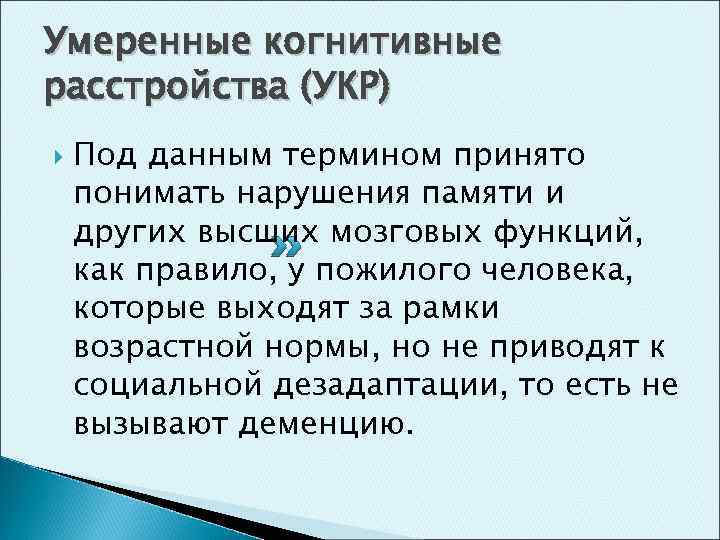 Умеренные когнитивные расстройства (УКР)

Под данным термином принято понимать нарушения памяти и других высших мозговых функций, как правило, у пожилого человека, которые выходят за рамки возрастной нормы, но не приводят к социальной дезадаптации, то есть не вызывают деменцию.